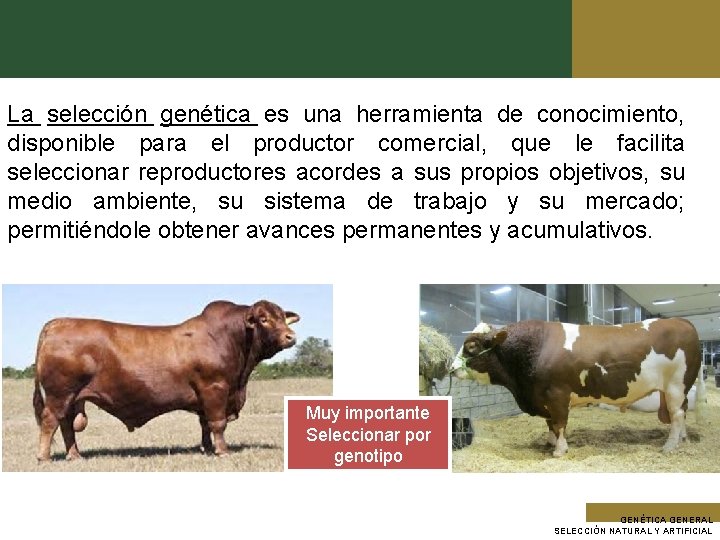 La selección genética es una herramienta de conocimiento, disponible para el productor comercial, que le facilita seleccionar reproductores acordes a sus propios objetivos, su medio ambiente, su sistema de trabajo y su mercado; permitiéndole obtener avances permanentes y acumulativos.

Muy importante Seleccionar por genotipo

GENÉTICA GENERAL
SELECCIÓN NATURAL Y ARTIFICIAL